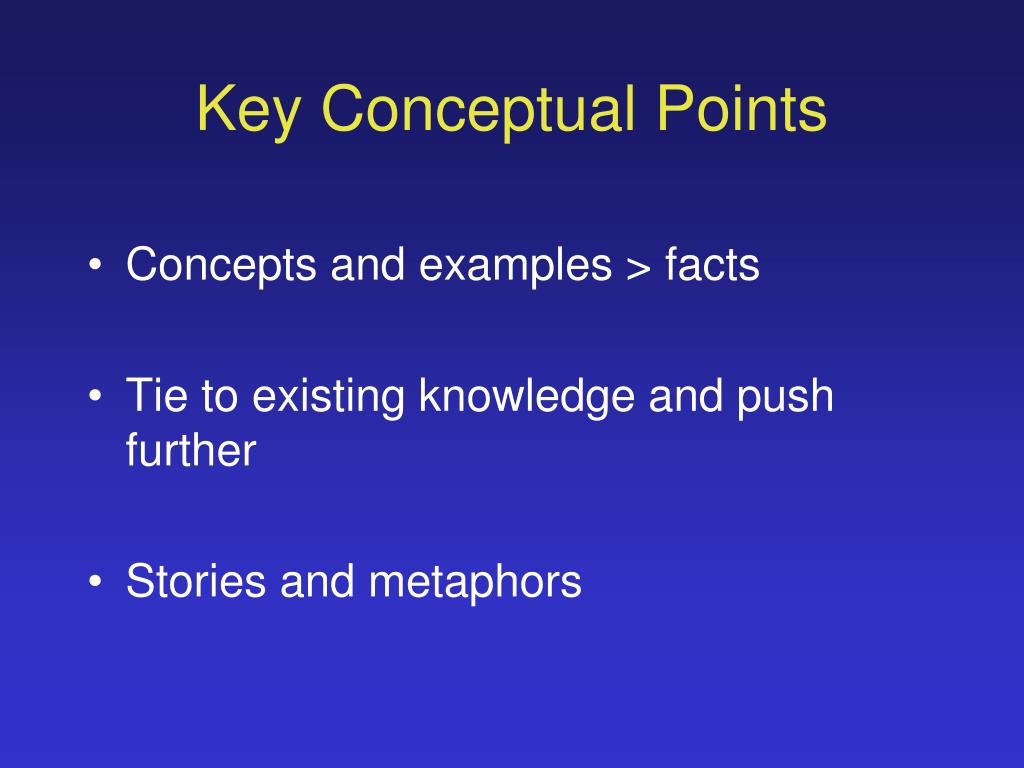 Key Conceptual Points

• Concepts and examples > facts

• Tie to existing knowledge and push further

• Stories and metaphors